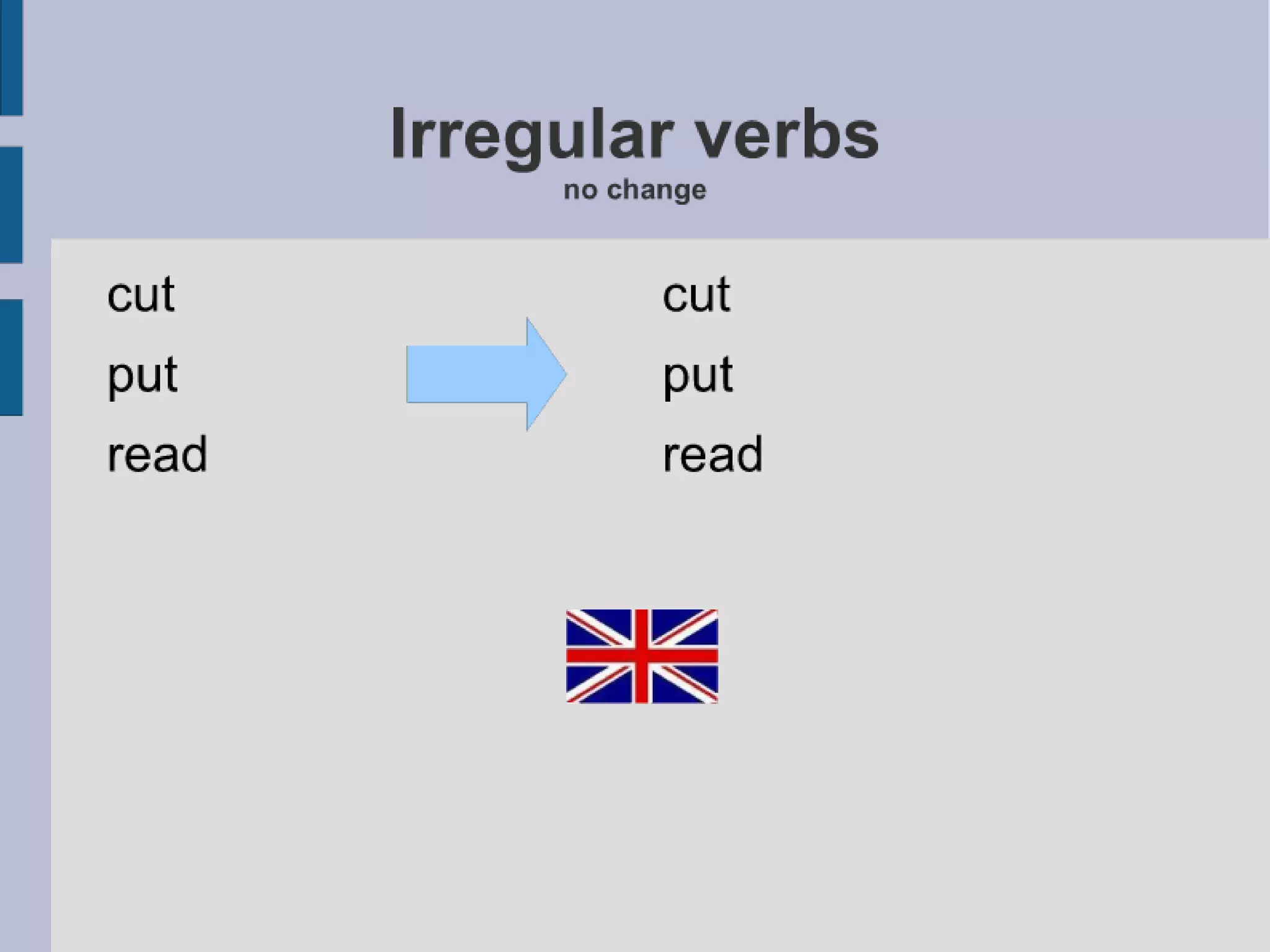 Irregular verbs
no change

cut
put
read

cut
put
read